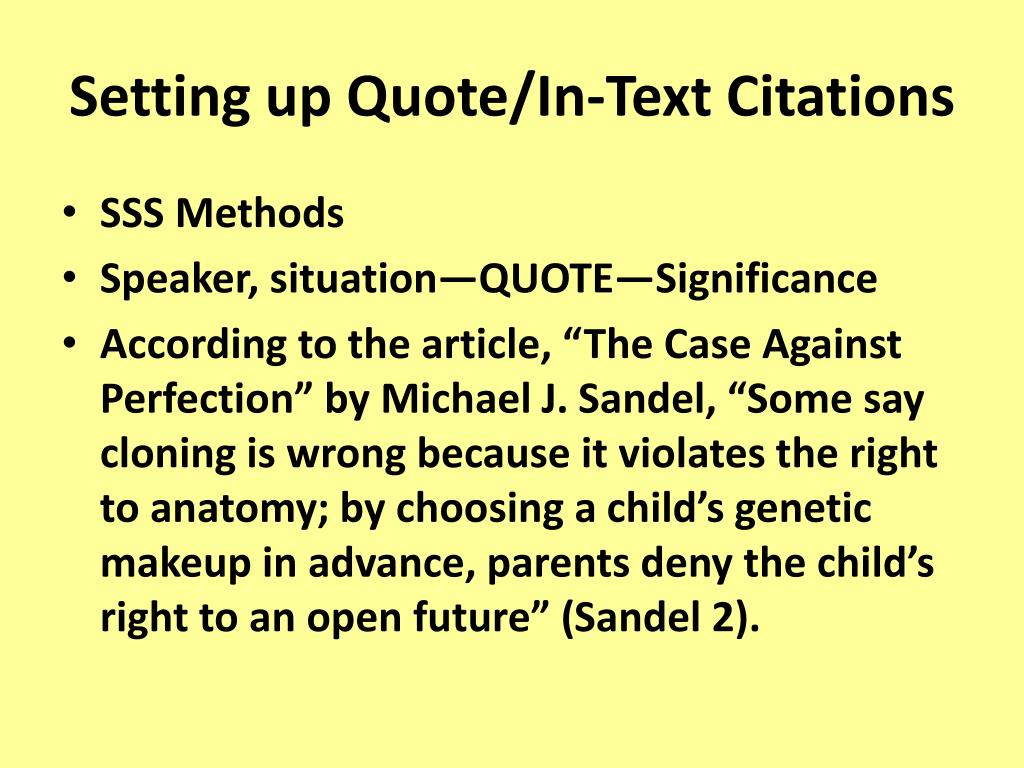 Setting up Quote/In-Text Citations

• SSS Methods
• Speaker, situation—QUOTE—Significance
• According to the article, “The Case Against Perfection” by Michael J. Sandel, “Some say cloning is wrong because it violates the right to anatomy; by choosing a child’s genetic makeup in advance, parents deny the child’s right to an open future” (Sandel 2).